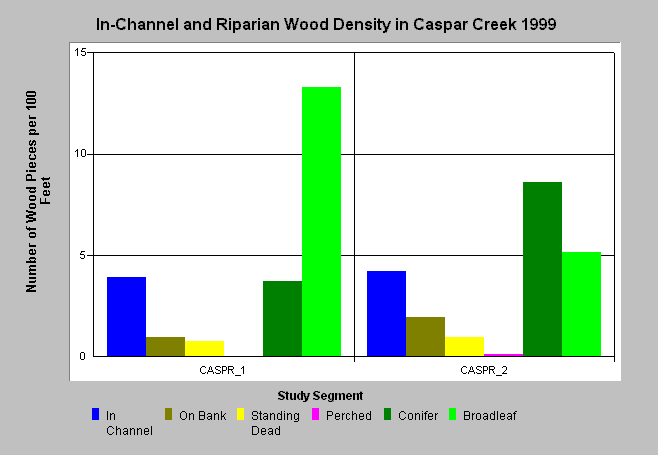 In-Channel and Riparian Wood Density in Caspar Creek 1999

Number of Wood Pieces per 100 Feet

15
10
5
0

CASPR_1
CASPR_2

Study Segment

In Channel
On Bank
Standing Dead
Perched
Conifer
Broadleaf